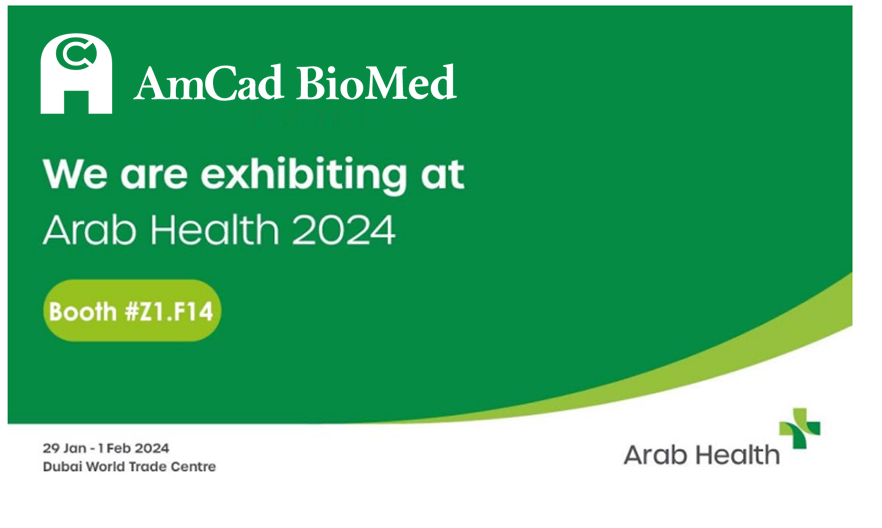 AmCad BioMed

We are exhibiting at
Arab Health 2024

Booth #Z1.F14

29 Jan - 1 Feb 2024
Dubai World Trade Centre

Arab Health